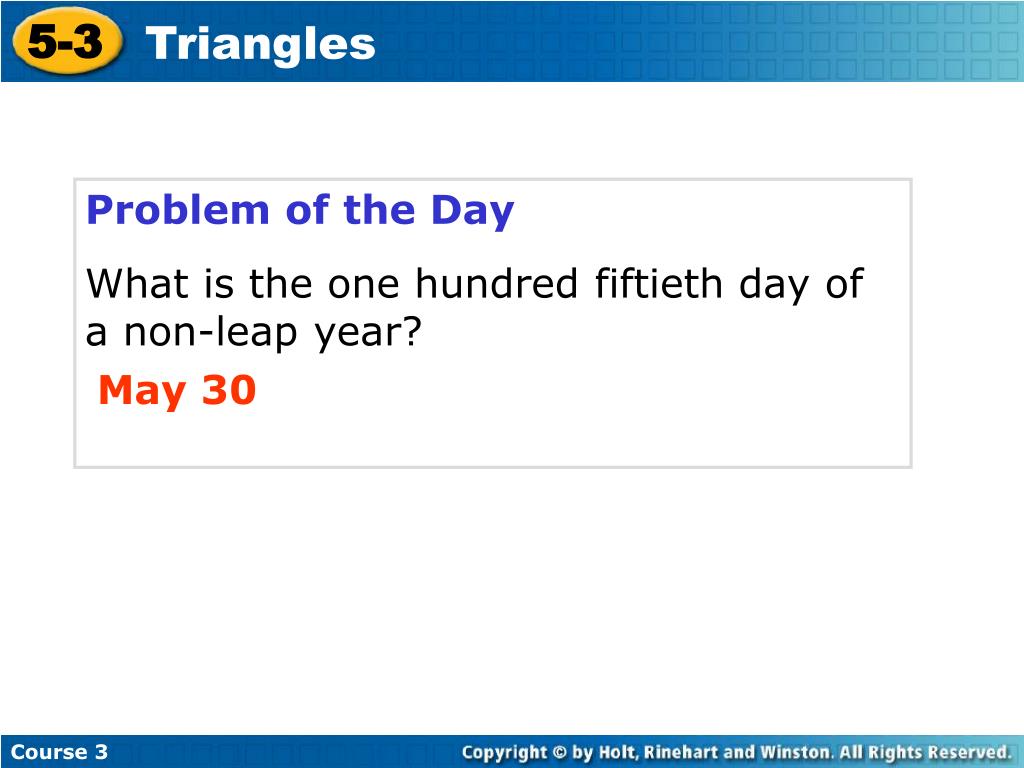 5-3 Triangles

Problem of the Day

What is the one hundred fiftieth day of a non-leap year?

May 30

Course 3

Copyright © by Holt, Rinehart and Winston. All Rights Reserved.